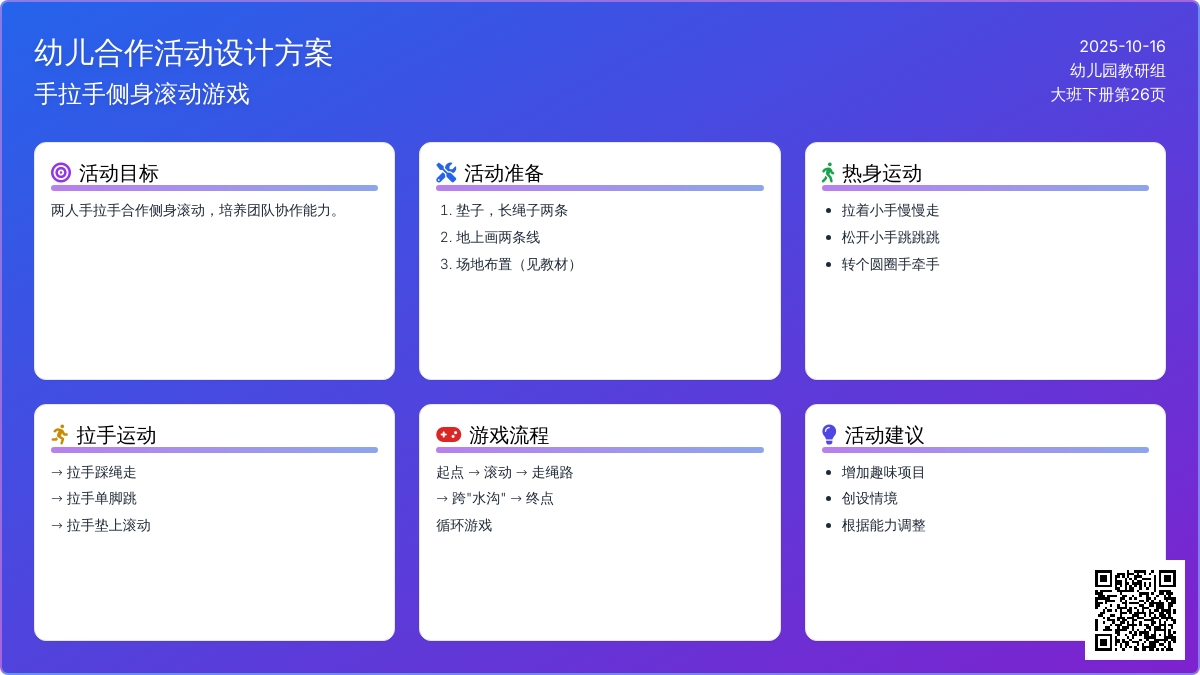 幼儿合作活动设计方案
手拉手侧身滚动游戏

2025-10-16
幼儿园教研组
大班下册第26页

活动目标

两人手拉手合作侧身滚动，培养团队协作能力。

活动准备

1. 垫子，长绳子两条
2. 地上画两条线
3. 场地布置（见教材）

热身运动

- 拉着小手慢慢走
- 松开小手跳跳跳
- 转个圆圈手牵手

拉手运动

→ 拉手踩绳走
→ 拉手单脚跳
→ 拉手垫上滚动

游戏流程

起点 → 滚动 → 走绳路
→ 跨"水沟" → 终点
循环游戏

活动建议

- 增加趣味项目
- 创设情境
- 根据能力调整